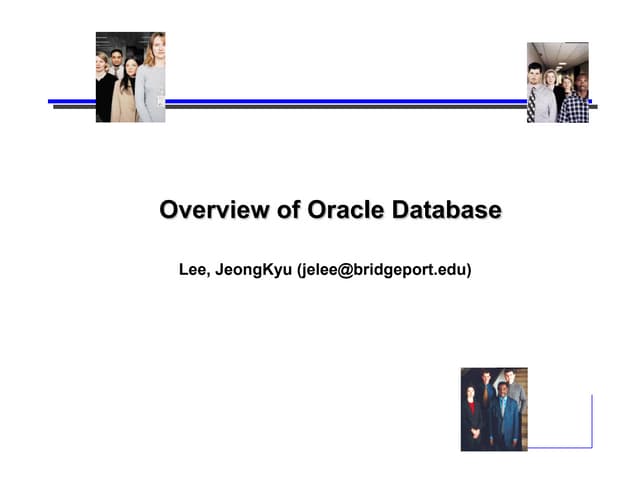 Overview of Oracle Database

Lee, JeongKyu (jelee@bridgeport.edu)